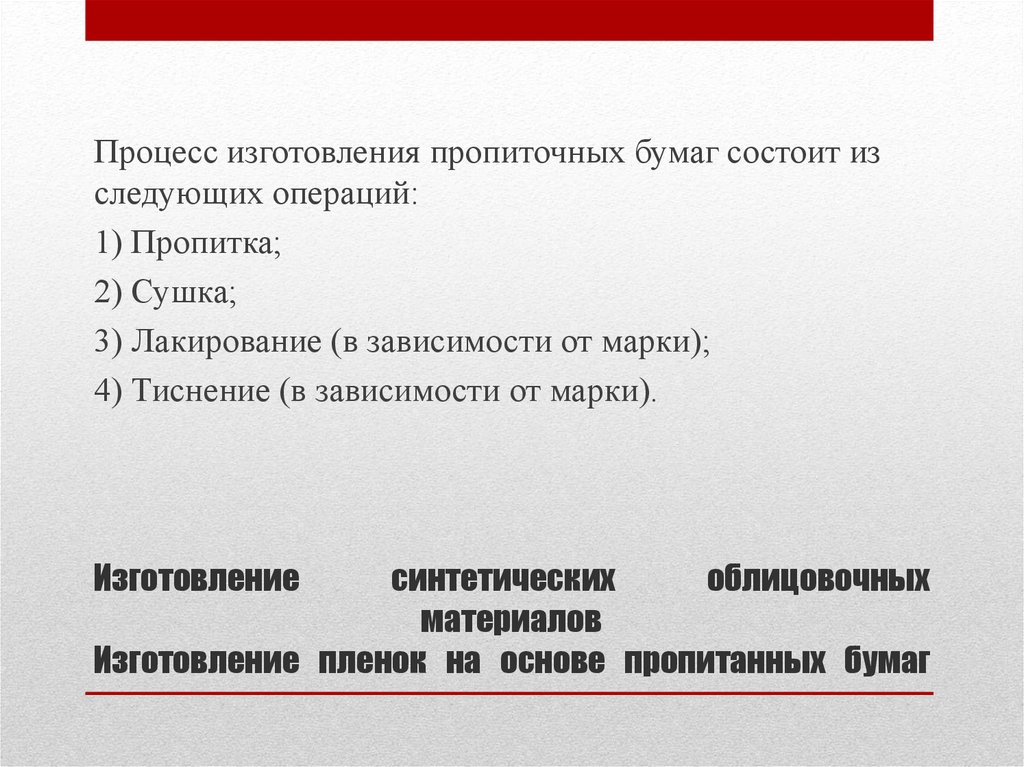 Процесс изготовления пропиточных бумаг состоит из следующих операций:

1) Пропитка;

2) Сушка;

3) Лакирование (в зависимости от марки);

4) Тиснение (в зависимости от марки).

Изготовление синтетических облицовочных материалов
Изготовление пленок на основе пропитанных бумаг